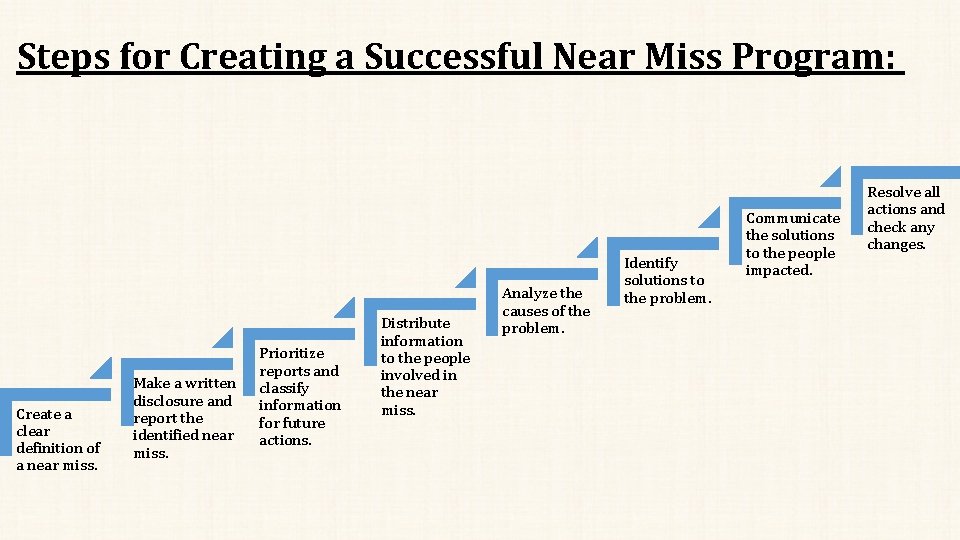 Steps for Creating a Successful Near Miss Program:

Create a clear definition of a near miss.

Make a written disclosure and report the identified near miss.

Prioritize reports and classify information for future actions.

Distribute information to the people involved in the near miss.

Analyze the causes of the problem.

Identify solutions to the problem.

Communicate the solutions to the people impacted.

Resolve all actions and check any changes.